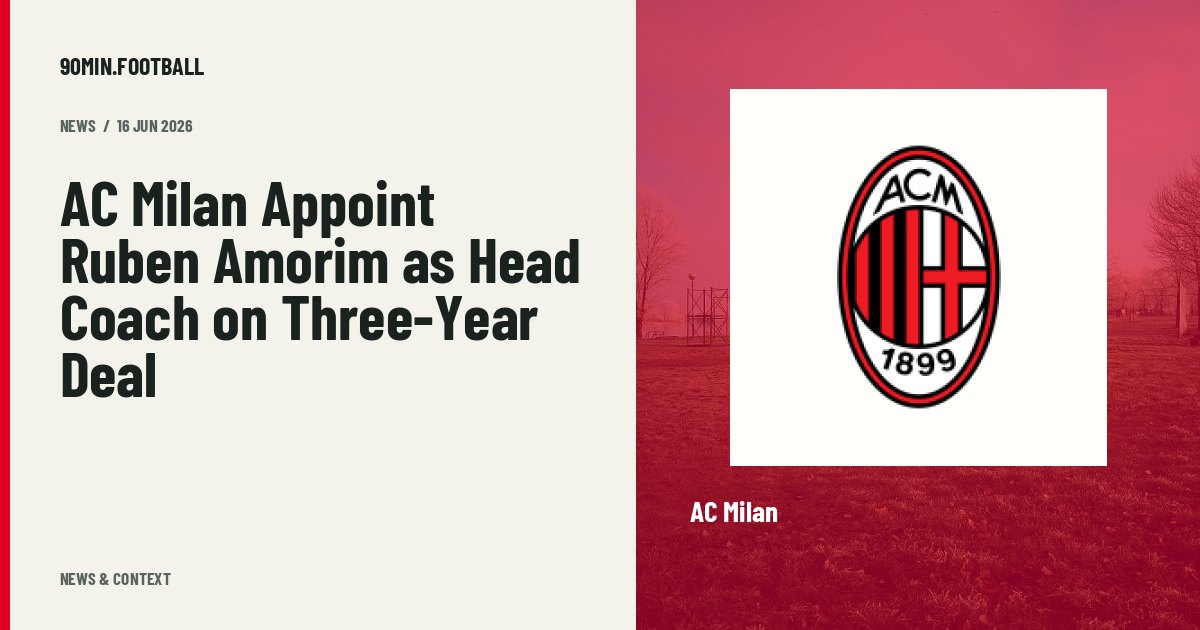 90MIN.FOOTBALL

NEWS / 16 JUN 2026

AC Milan Appoint Ruben Amorim as Head Coach on Three-Year Deal

NEWS & CONTEXT

ACM
1899

AC Milan